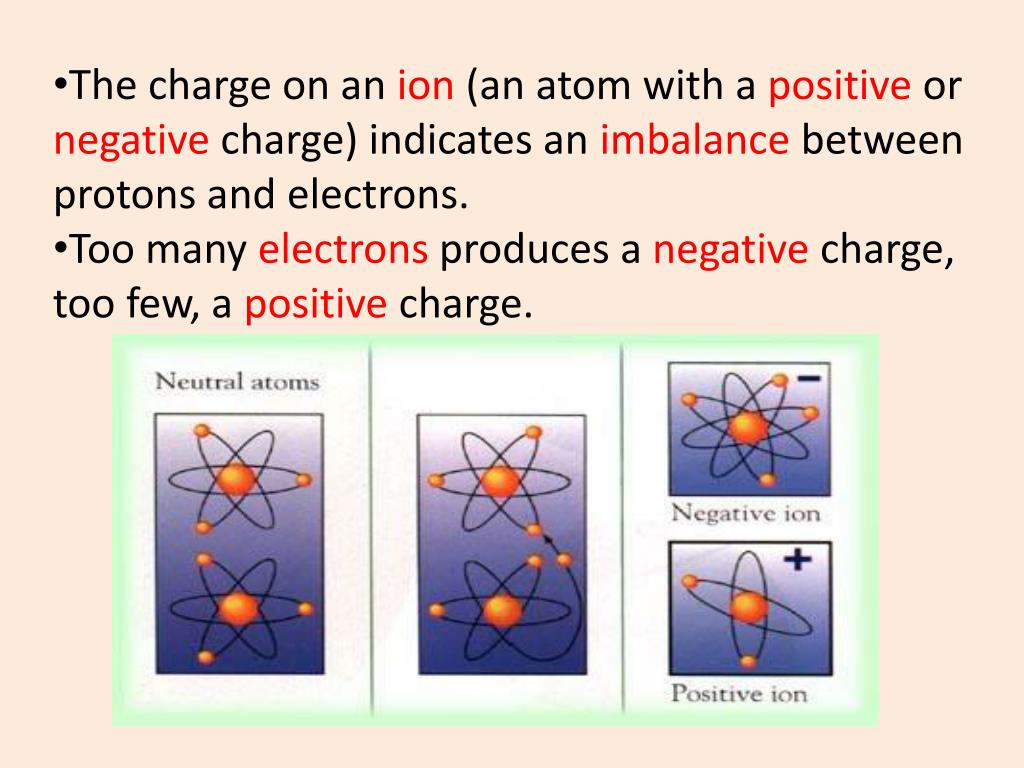 •The charge on an ion (an atom with a positive or negative charge) indicates an imbalance between protons and electrons.
•Too many electrons produces a negative charge, too few, a positive charge.

Neutral atoms

−

Negative ion

+

Positive ion